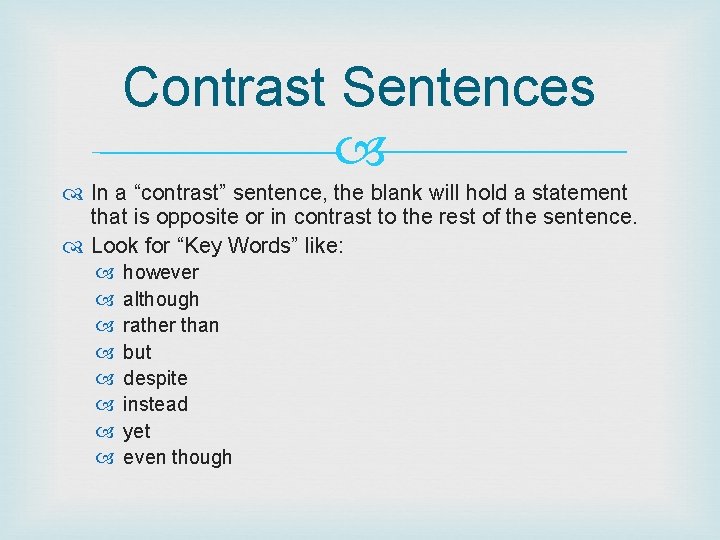 Contrast Sentences

In a “contrast” sentence, the blank will hold a statement that is opposite or in contrast to the rest of the sentence.

Look for “Key Words” like:

however

although

rather than

but

despite

instead

yet

even though